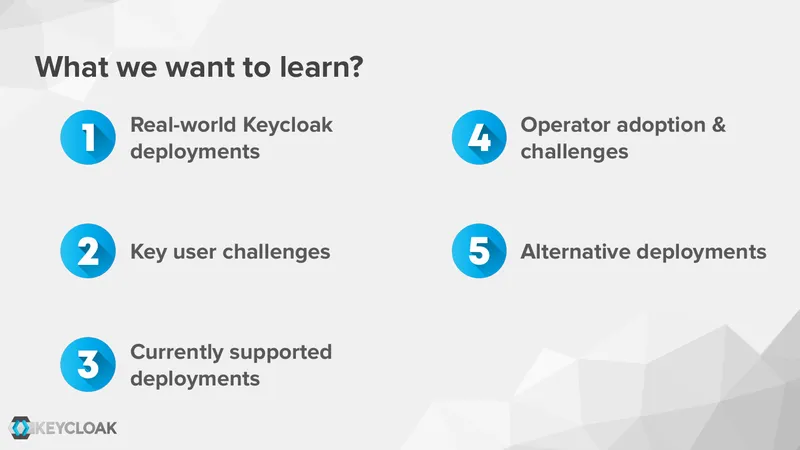 What we want to learn?

1 Real-world Keycloak deployments

2 Key user challenges

3 Currently supported deployments

4 Operator adoption & challenges

5 Alternative deployments

KEYCLOAK